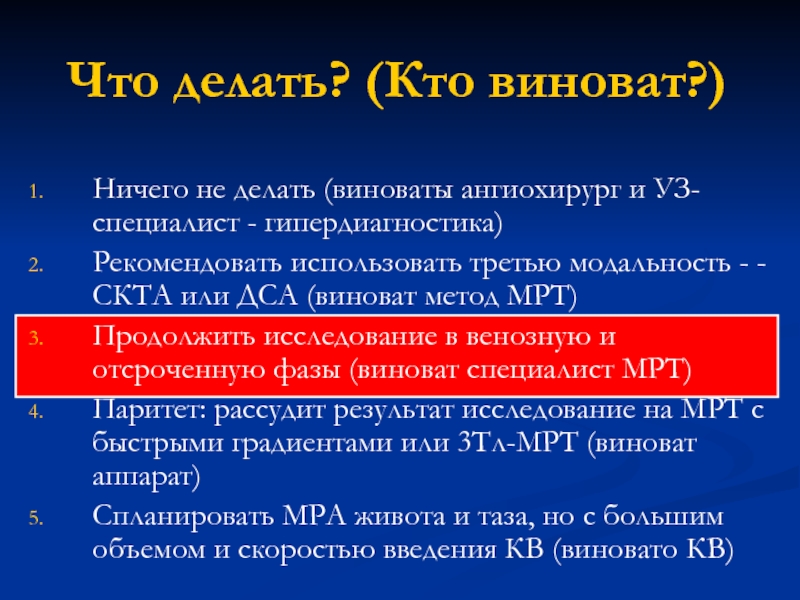 Что делать? (Кто виноват?)

1. Ничего не делать (виноваты ангиохирург и УЗ-специалист - гипердиагностика)
2. Рекомендовать использовать третью модальность - - СКТА или ДСА (виноват метод МРТ)
3. Продолжить исследование в венозную и отсроченную фазы (виноват специалист МРТ)
4. Паритет: рассудит результат исследование на МРТ с быстрыми градиентами или 3Тл-МРТ (виноват аппарат)
5. Спланировать МРА живота и таза, но с большим объемом и скоростью введения КВ (виновато КВ)